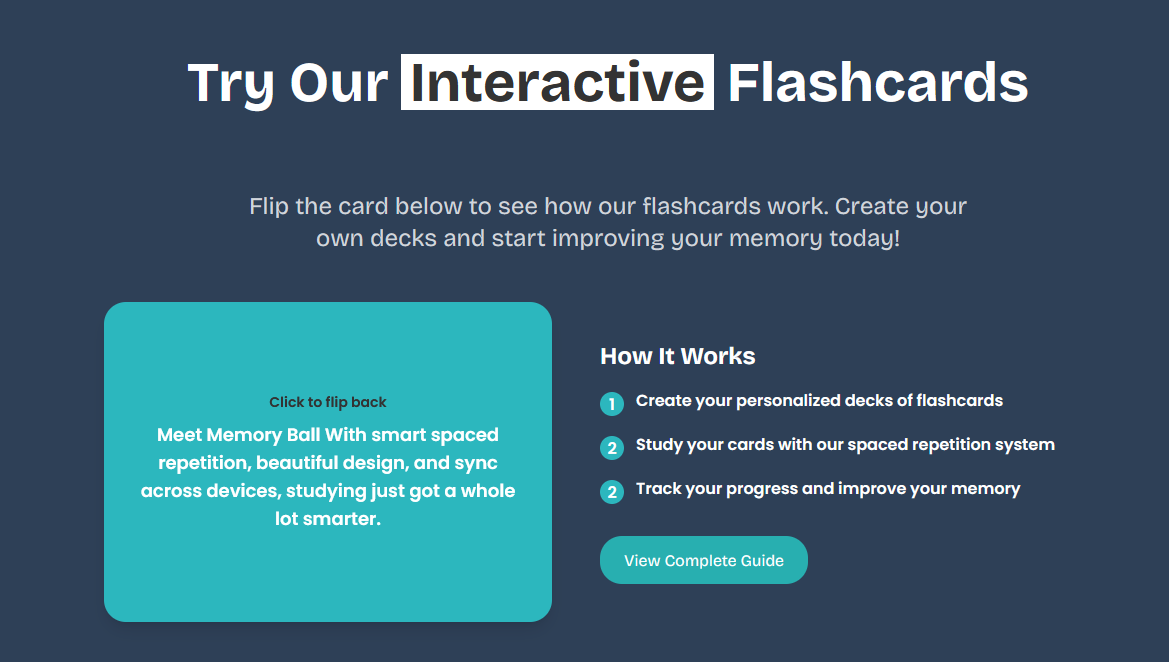 Try Our Interactive Flashcards

Flip the card below to see how our flashcards work. Create your own decks and start improving your memory today!

Click to flip back

Meet Memory Ball With smart spaced repetition, beautiful design, and sync across devices, studying just got a whole lot smarter.

How It Works

1 Create your personalized decks of flashcards

2 Study your cards with our spaced repetition system

2 Track your progress and improve your memory

View Complete Guide